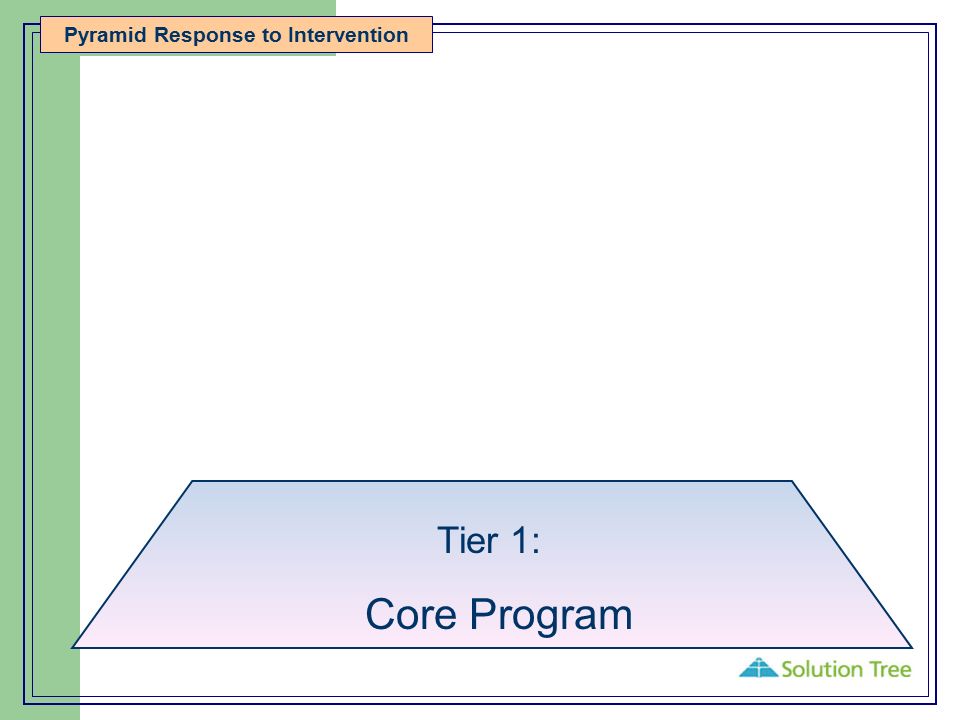 Pyramid Response to Intervention

Tier 1:

Core Program

Solution Tree